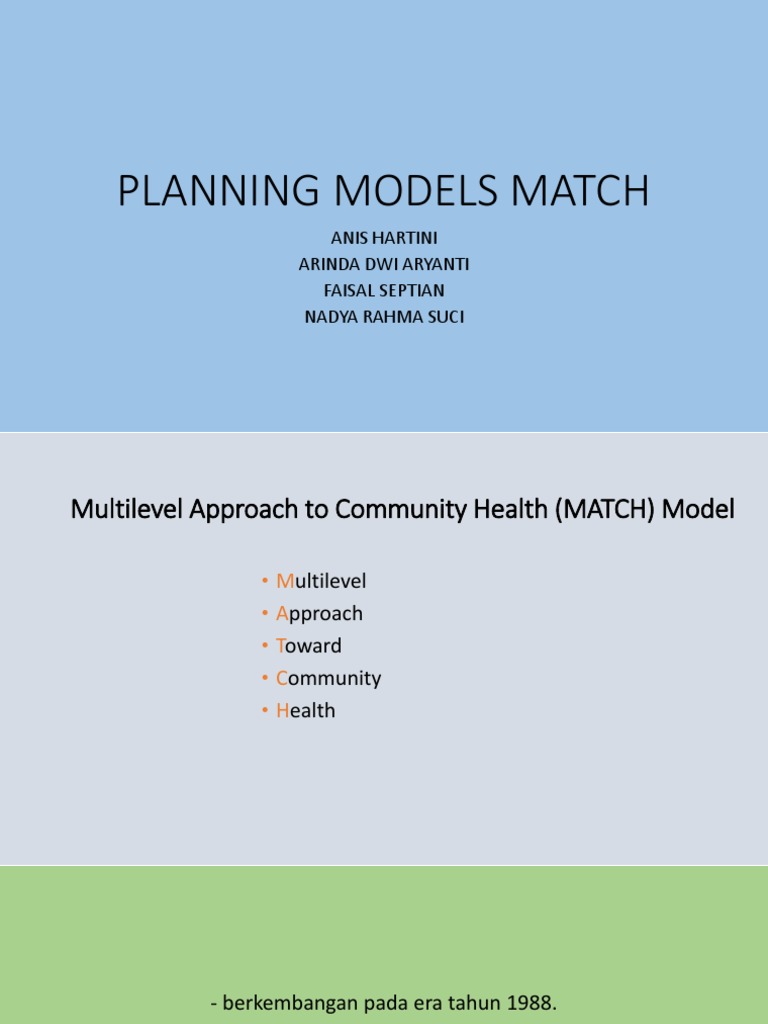 PLANNING MODELS MATCH

ANIS HARTINI
ARINDA DWI ARYANTI
FAISAL SEPTIAN
NADYA RAHMA SUCI

Multilevel Approach to Community Health (MATCH) Model

• Multilevel
• Approach
• Toward
• Community
• Health

- berkembangan pada era tahun 1988.